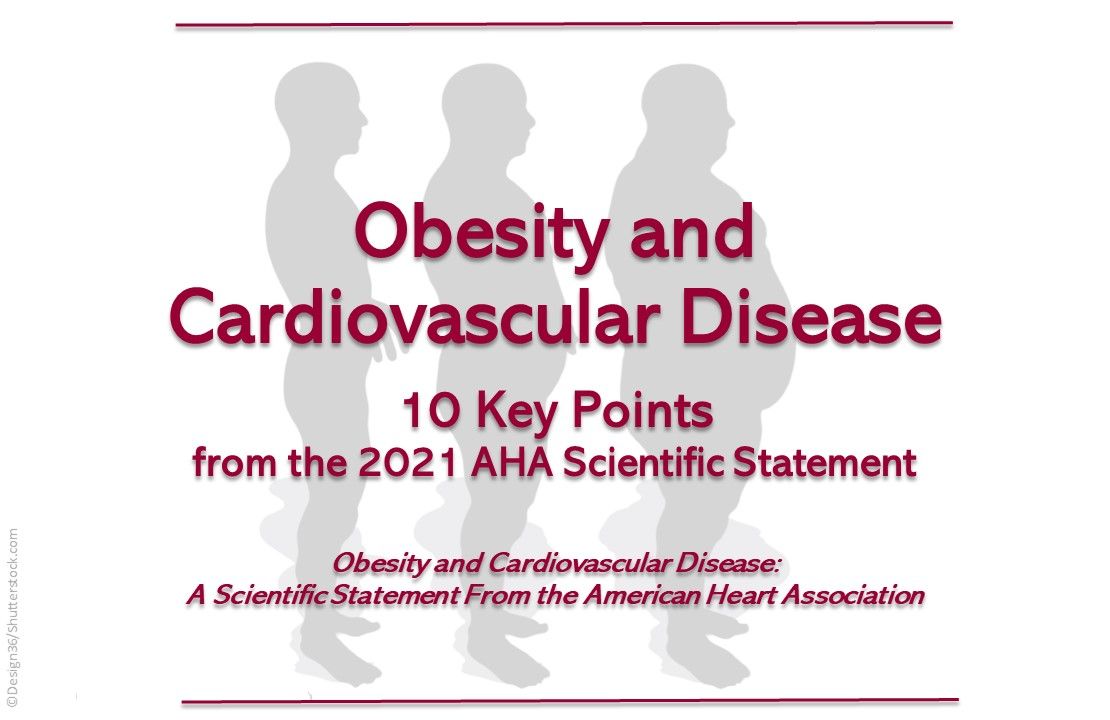 Obesity and Cardiovascular Disease

10 Key Points
from the 2021 AHA Scientific Statement

Obesity and Cardiovascular Disease:
A Scientific Statement From the American Heart Association

©Design36/Shutterstock.com